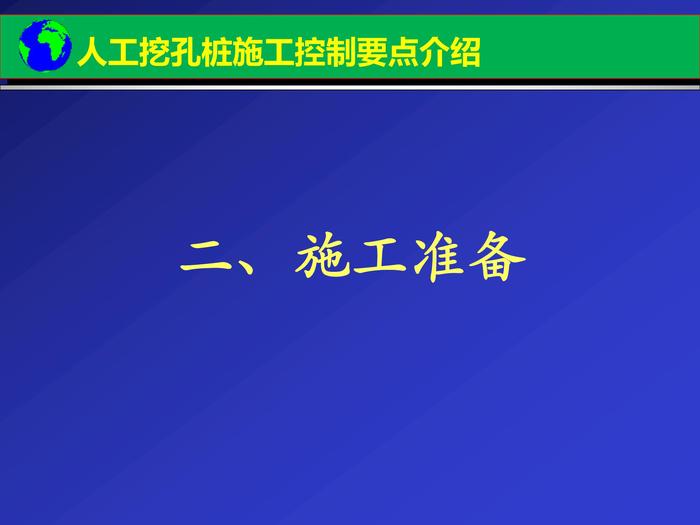 人工挖孔桩施工控制要点介绍

二、施工准备